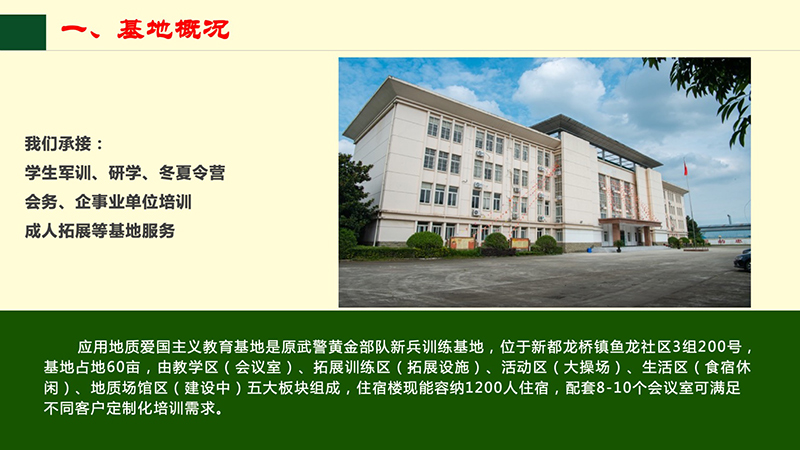 一、基地概况

我们承接：
学生军训、研学、冬夏令营
会务、企事业单位培训
成人拓展等基地服务

应用地质爱国主义教育基地是原武警黄金部队新兵训练基地，位于新都龙桥镇鱼龙社区3组200号，基地占地60亩，由教学区（会议室）、拓展训练区（拓展设施）、活动区（大操场）、生活区（食宿休闲）、地质场馆区（建设中）五大板块组成，住宿楼现能容纳1200人住宿，配套8-10个会议室可满足不同客户定制化培训需求。